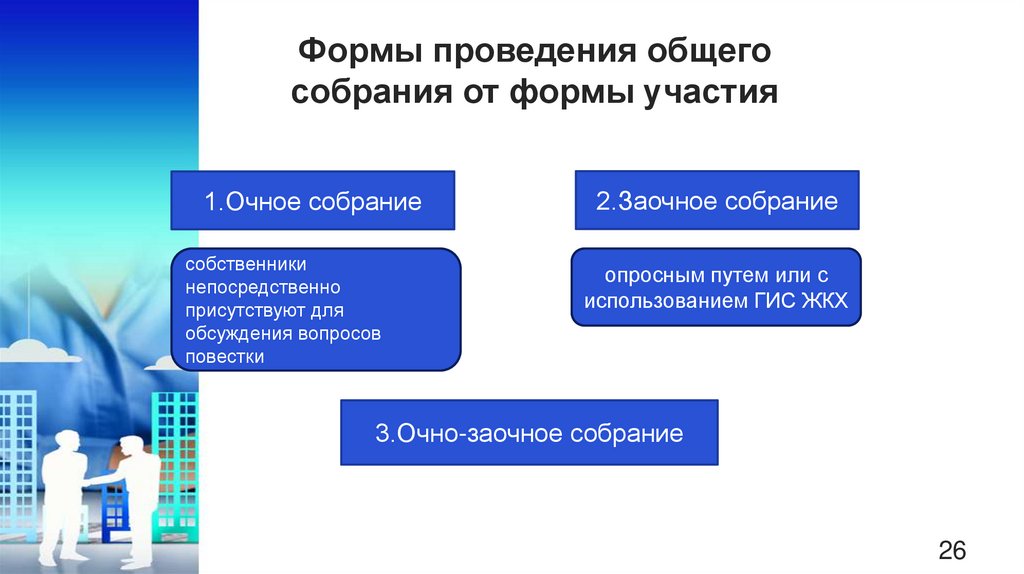 Формы проведения общего собрания от формы участия

1.Очное собрание

собственники непосредственно присутствуют для обсуждения вопросов повестки

2.Заочное собрание

опросным путем или с использованием ГИС ЖКХ

3.Очно-заочное собрание

26